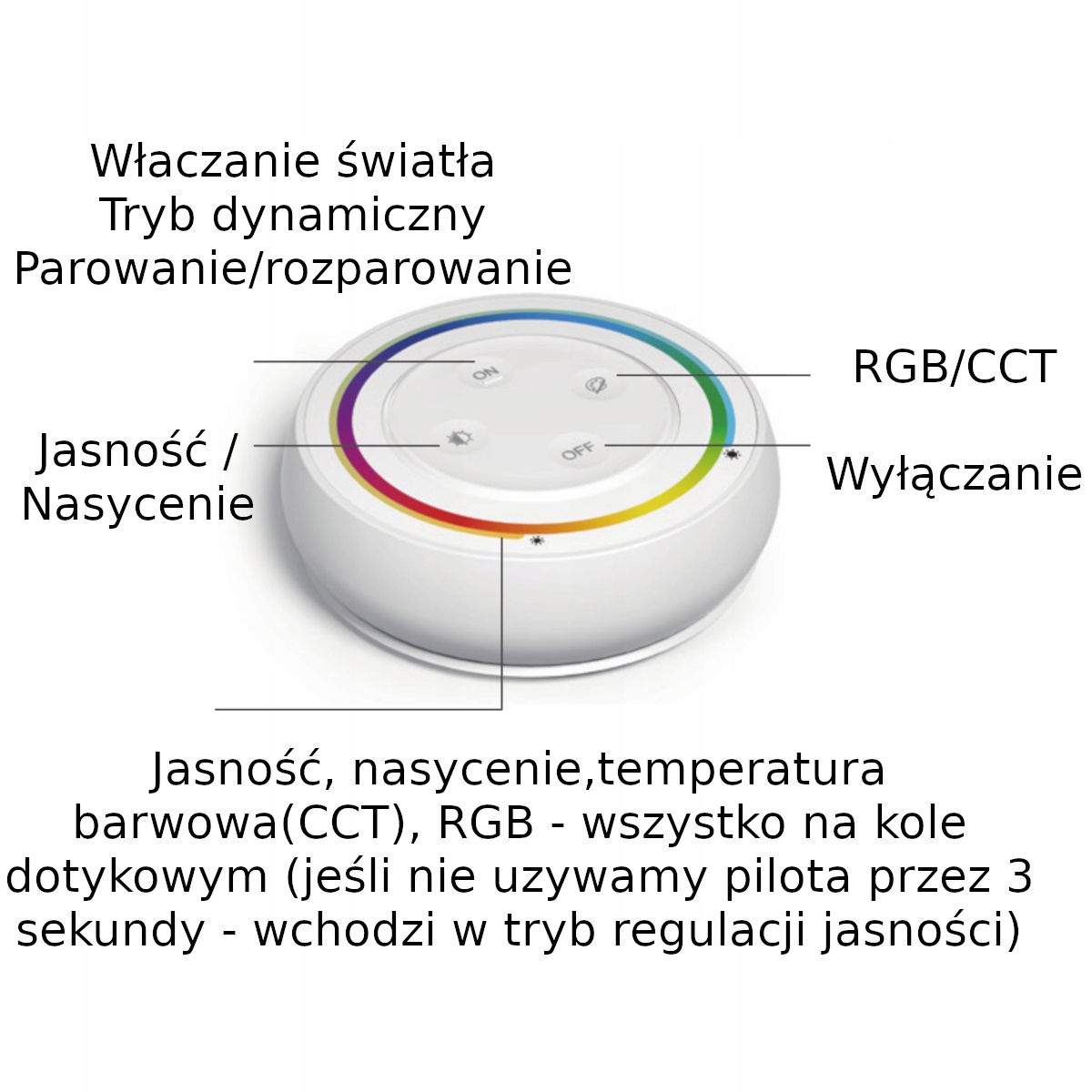 Właczanie światła
Tryb dynamiczny
Parowanie/rozparowanie

ON

OFF

RGB/CCT

Jasność /
Nasycenie

Wyłączanie

Jasność, nasycenie,temperatura barwowa(CCT), RGB - wszystko na kole dotykowym (jeśli nie uzywamy pilota przez 3 sekundy - wchodzi w tryb regulacji jasności)